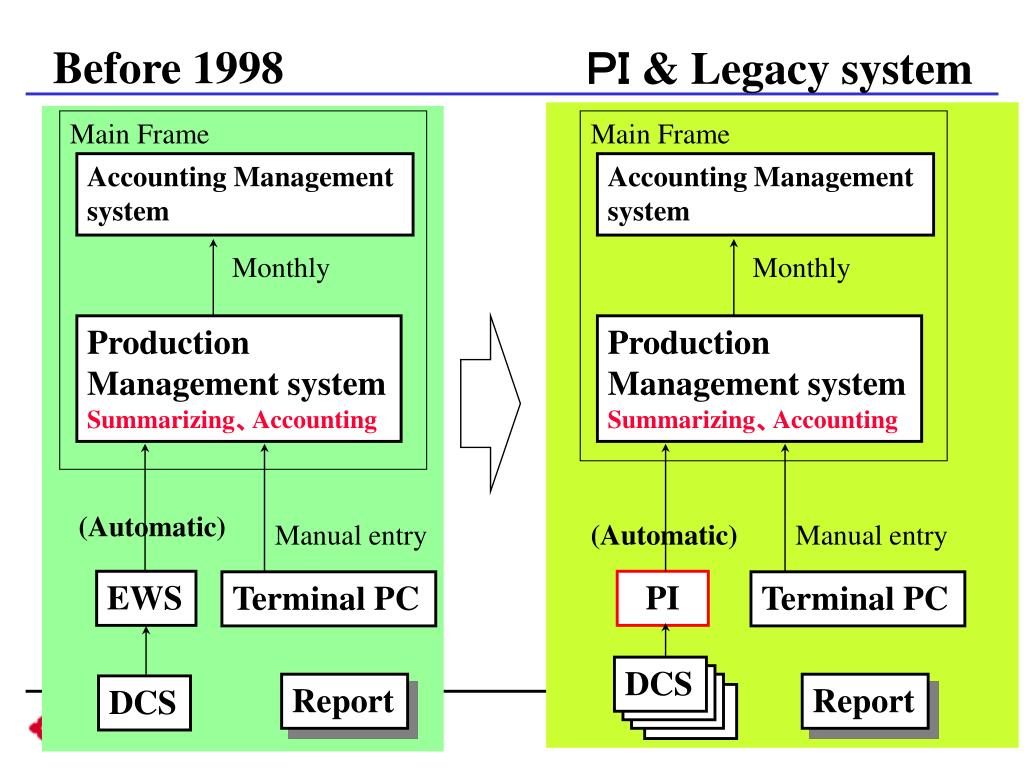 Before 1998

PI & Legacy system

Main Frame

Accounting Management system

Monthly

Production Management system

Summarizing、Accounting

(Automatic)

Manual entry

EWS

Terminal PC

DCS

Report

Main Frame

Accounting Management system

Monthly

Production Management system

Summarizing、Accounting

(Automatic)

Manual entry

PI

Terminal PC

DCS

Report